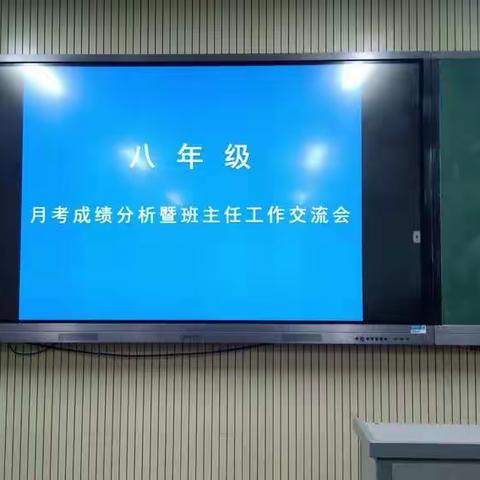 八 年 级

月考成绩分析暨班主任工作交流会